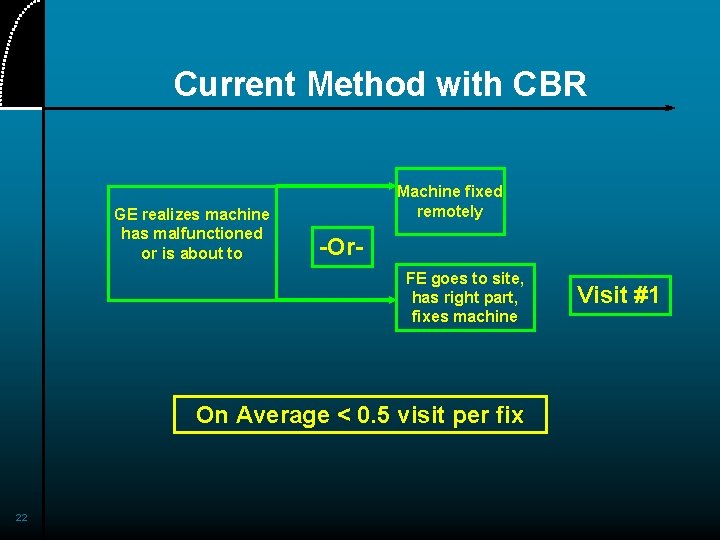 Current Method with CBR

GE realizes machine has malfunctioned or is about to

-Or-

Machine fixed remotely

FE goes to site, has right part, fixes machine

Visit #1

On Average < 0.5 visit per fix

22